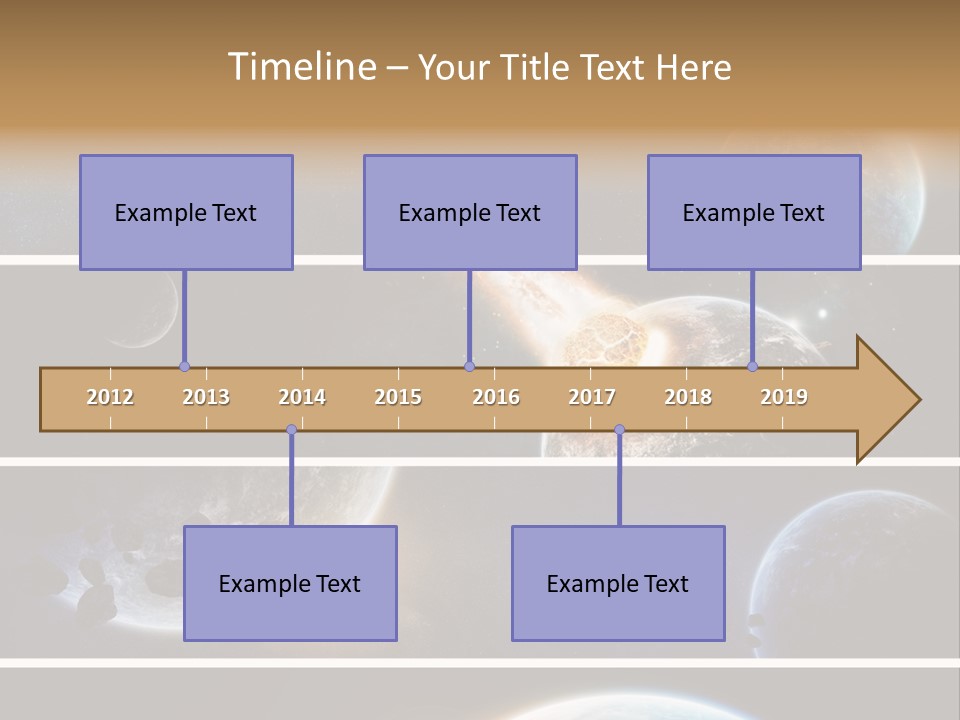 Timeline – Your Title Text Here

Example Text

Example Text

Example Text

2012 2013 2014 2015 2016 2017 2018 2019

Example Text

Example Text